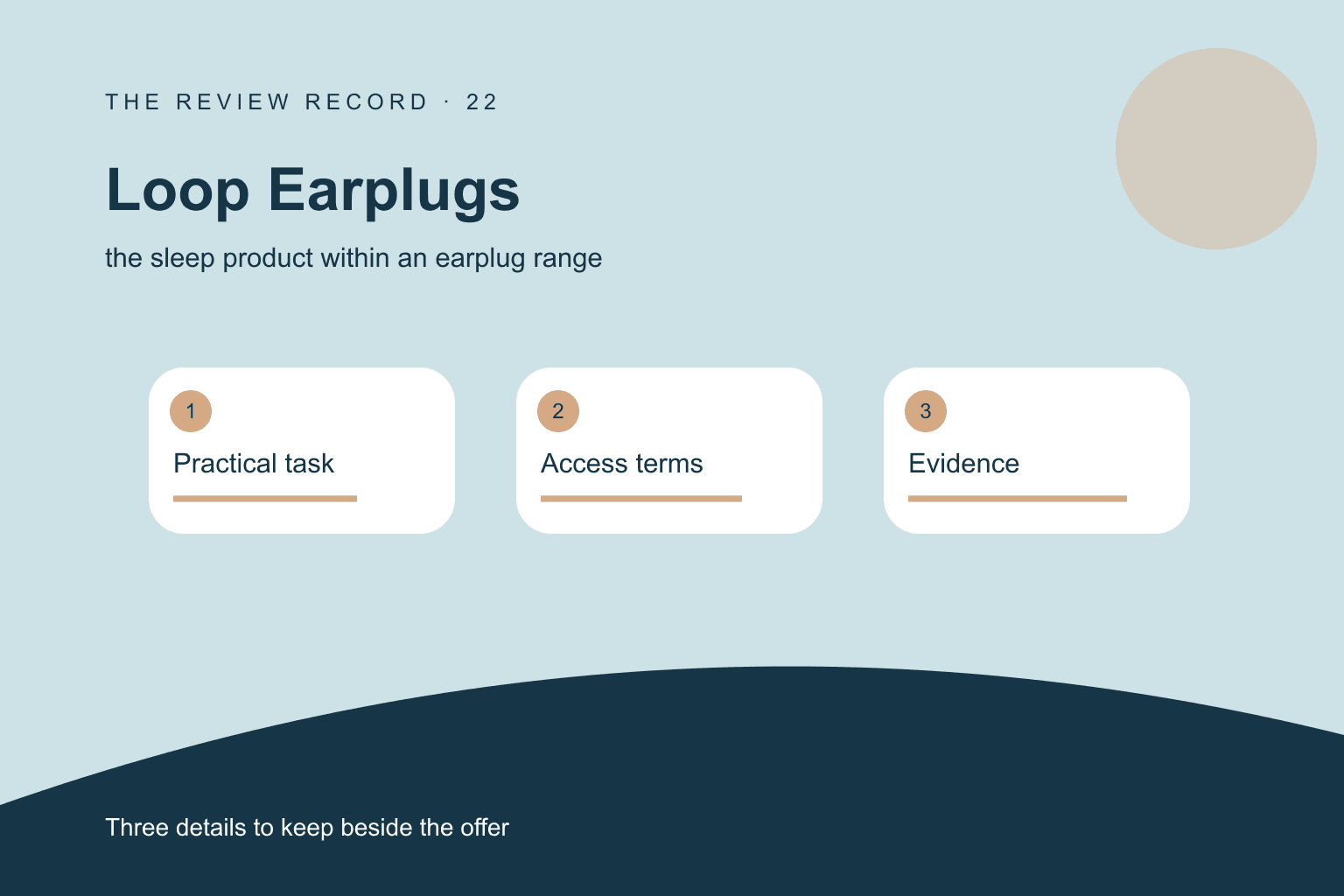 THE REVIEW RECORD · 22

Loop Earplugs

the sleep product within an earplug range

1

Practical task

2

Access terms

3

Evidence

Three details to keep beside the offer